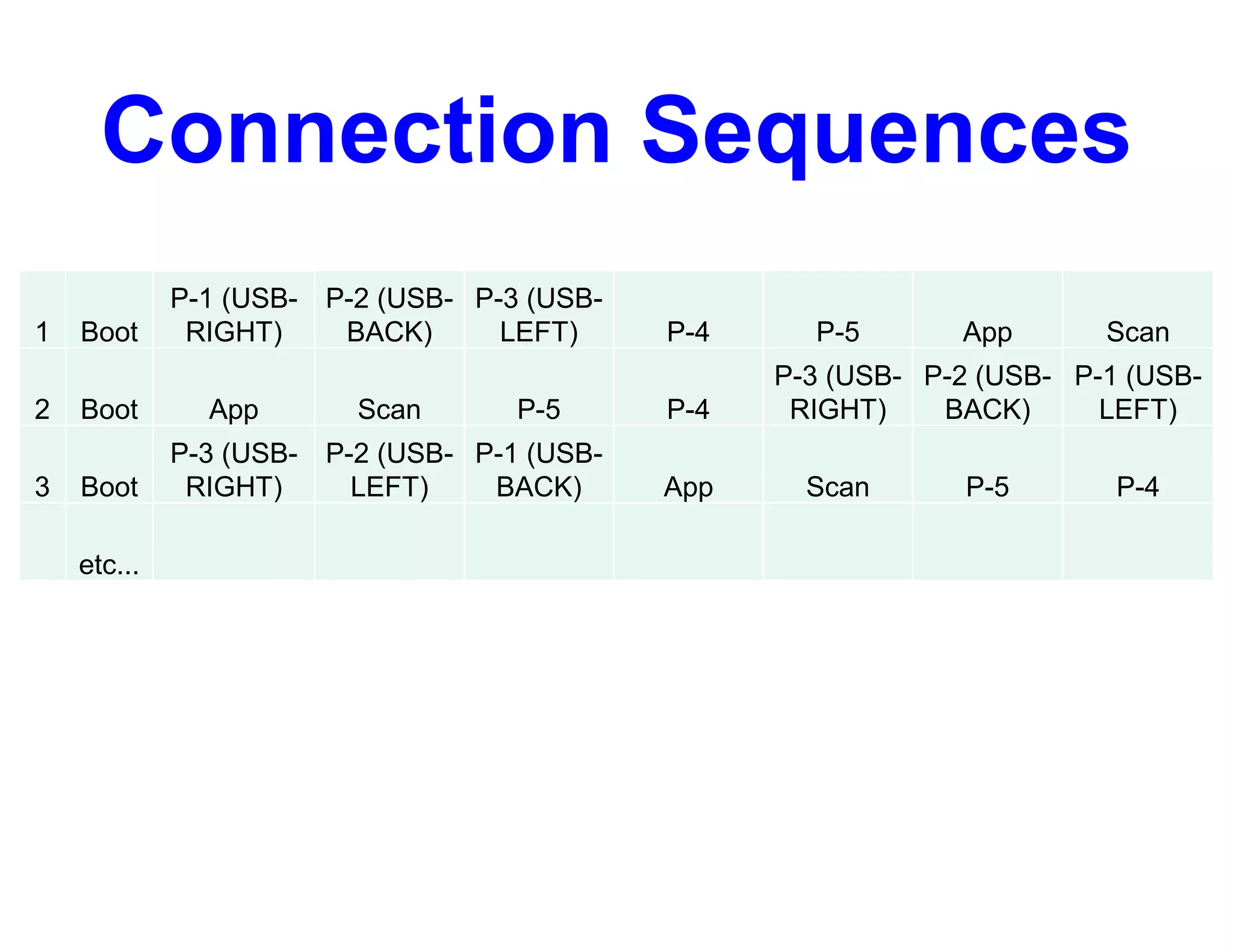 Connection Sequences

| 1 | Boot | P-1 (USB-RIGHT) | P-2 (USB-BACK) | P-3 (USB-LEFT) | P-4 | P-5 | App | Scan |
|---|---|---|---|---|---|---|---|---|
| 2 | Boot | App | Scan | P-5 | P-4 | P-3 (USB-RIGHT) | P-2 (USB-BACK) | P-1 (USB-LEFT) |
| 3 | Boot | P-3 (USB-RIGHT) | P-2 (USB-LEFT) | P-1 (USB-BACK) | App | Scan | P-5 | P-4 |
| | etc... | | | | | | | |